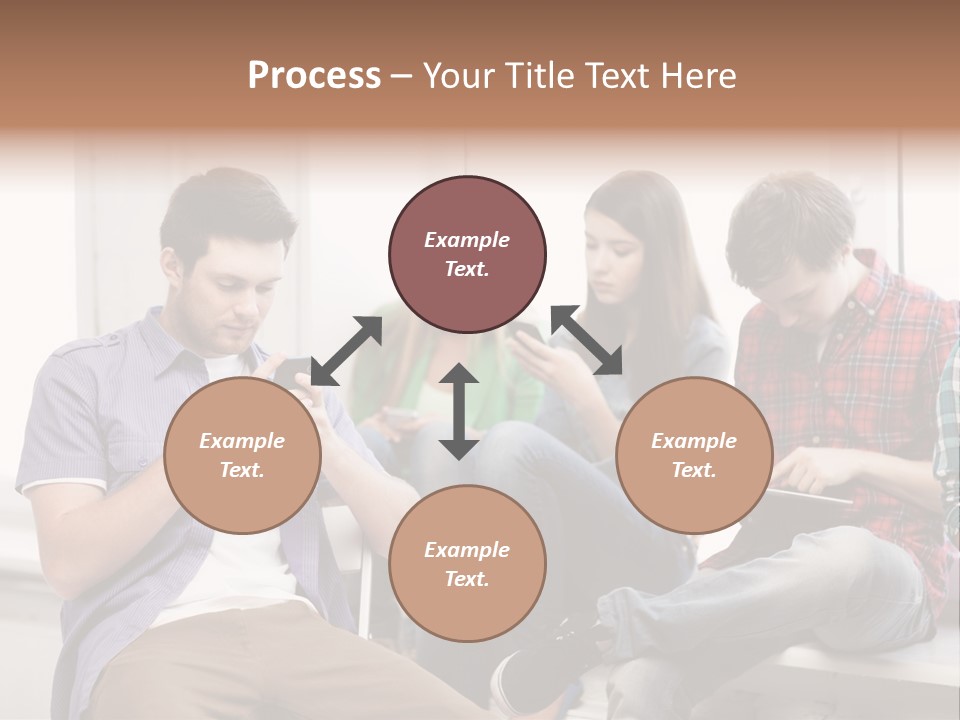 Process – Your Title Text Here

Example Text.

Example Text.

Example Text.

Example Text.